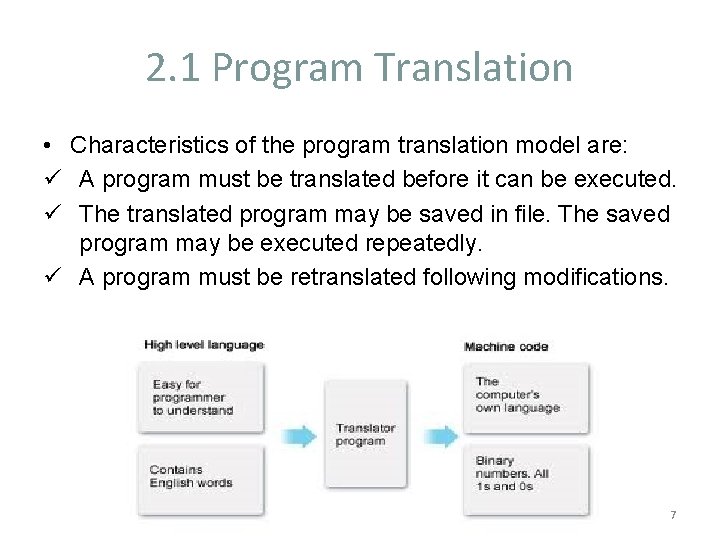 2.1 Program Translation

• Characteristics of the program translation model are:
✓ A program must be translated before it can be executed.
✓ The translated program may be saved in file. The saved program may be executed repeatedly.
✓ A program must be retranslated following modifications.

High level language

Easy for programmer to understand

Contains English words

Translator program

Machine code

The computer's own language

Binary numbers. All 1s and 0s

7